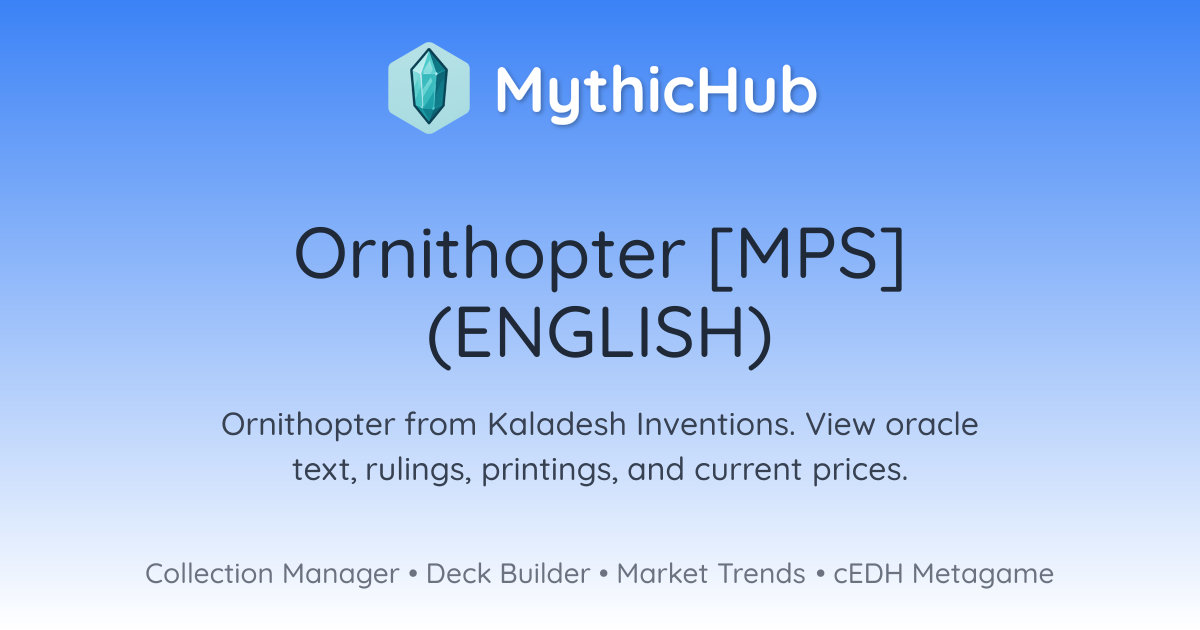 MythicHub

Ornithopter [MPS] (ENGLISH)

Ornithopter from Kaladesh Inventions. View oracle text, rulings, printings, and current prices.

Collection Manager • Deck Builder • Market Trends • cEDH Metagame